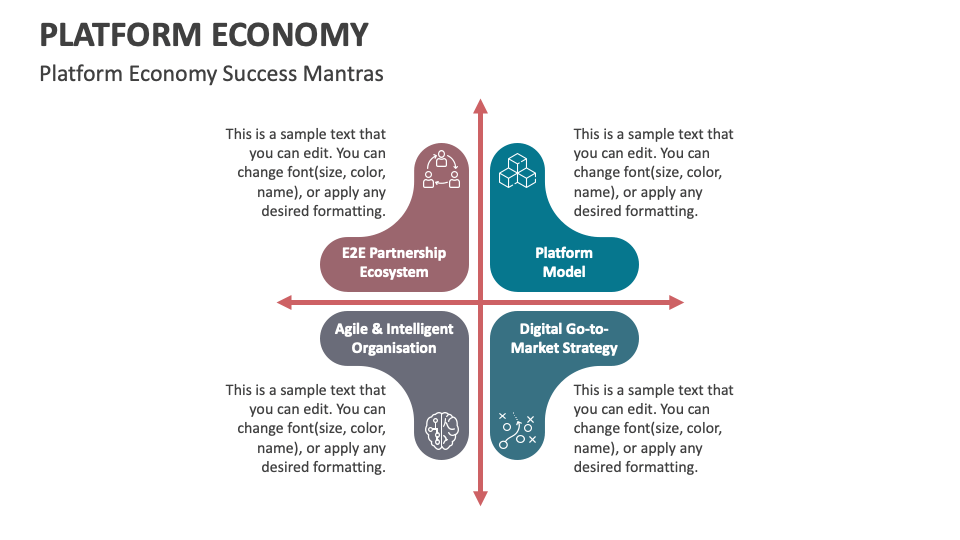 PLATFORM ECONOMY

Platform Economy Success Mantras

This is a sample text that you can edit. You can change font(size, color, name), or apply any desired formatting.

E2E Partnership Ecosystem

This is a sample text that you can edit. You can change font(size, color, name), or apply any desired formatting.

Platform Model

Agile & Intelligent Organisation

This is a sample text that you can edit. You can change font(size, color, name), or apply any desired formatting.

Digital Go-to-Market Strategy

This is a sample text that you can edit. You can change font(size, color, name), or apply any desired formatting.